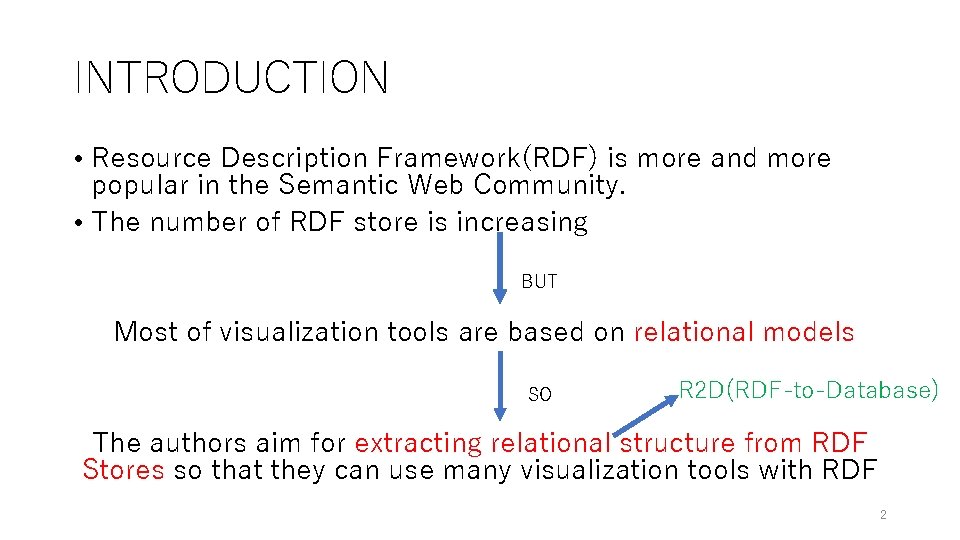 INTRODUCTION

• Resource Description Framework(RDF) is more and more popular in the Semantic Web Community.
• The number of RDF store is increasing

BUT

Most of visualization tools are based on relational models

SO

R2D(RDF-to-Database)

The authors aim for extracting relational structure from RDF Stores so that they can use many visualization tools with RDF

2